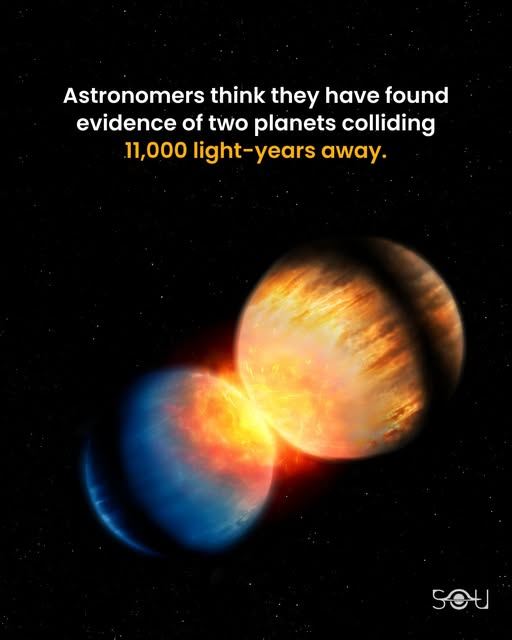 Astronomers think they have found evidence of two planets colliding 11,000 light-years away.

SOU